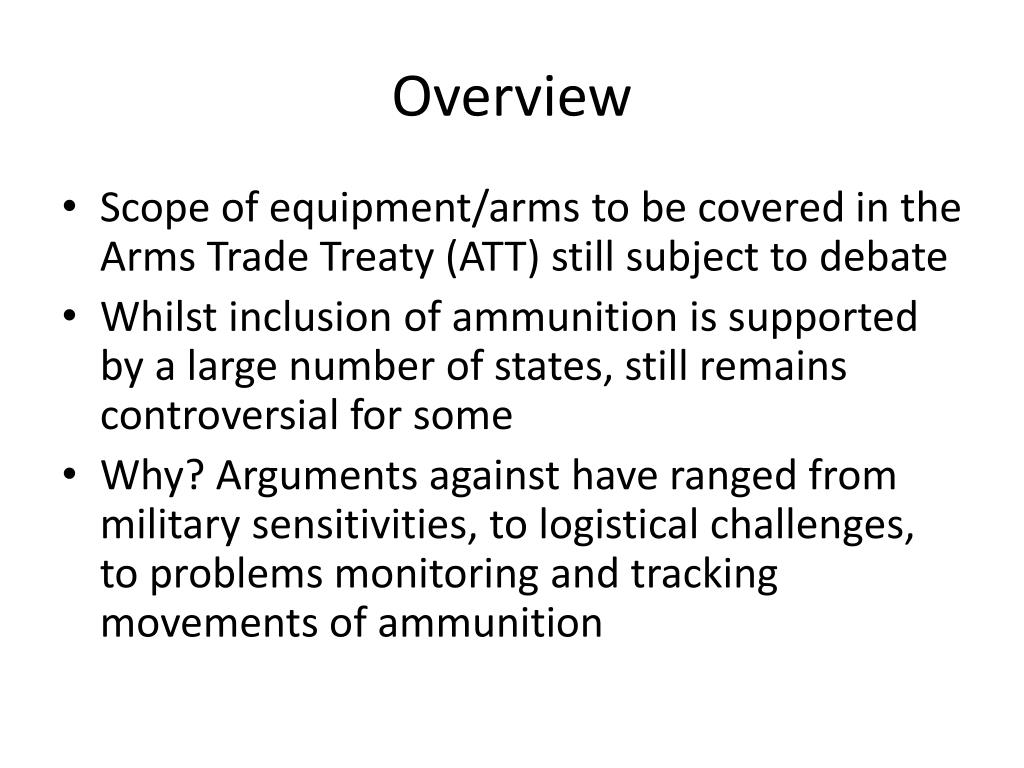 Overview

• Scope of equipment/arms to be covered in the Arms Trade Treaty (ATT) still subject to debate
• Whilst inclusion of ammunition is supported by a large number of states, still remains controversial for some
• Why? Arguments against have ranged from military sensitivities, to logistical challenges, to problems monitoring and tracking movements of ammunition